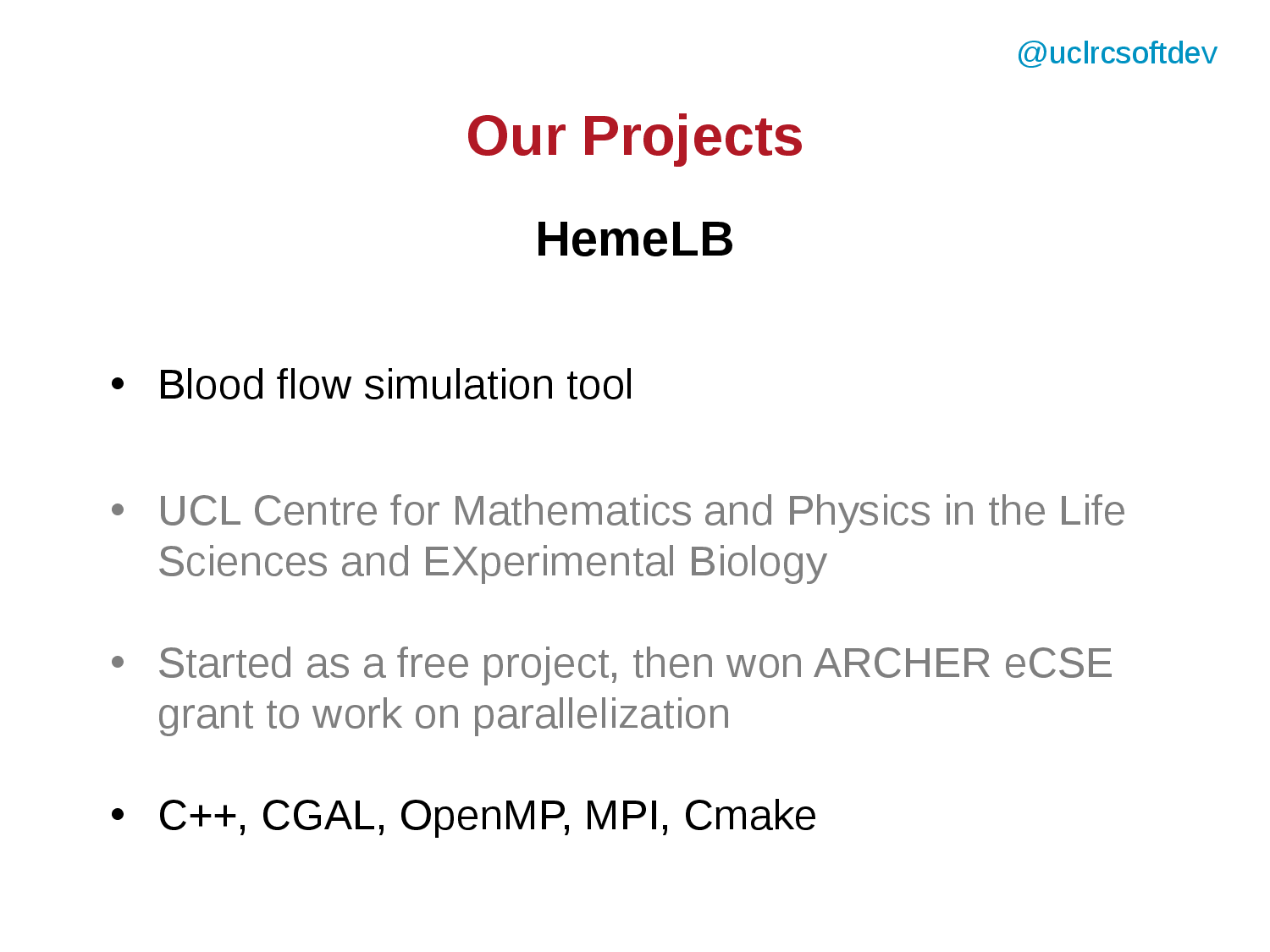 @uclrcsoftdev

Our Projects

HemeLB

• Blood flow simulation tool

• UCL Centre for Mathematics and Physics in the Life Sciences and EXperimental Biology

• Started as a free project, then won ARCHER eCSE grant to work on parallelization

• C++, CGAL, OpenMP, MPI, Cmake